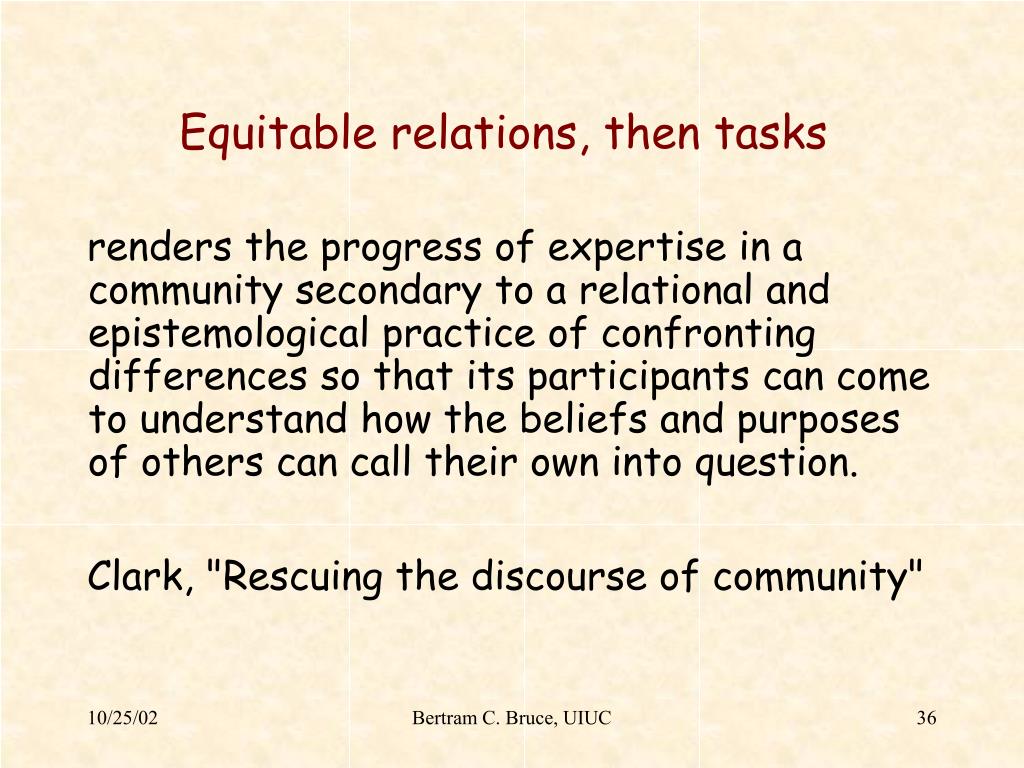 Equitable relations, then tasks

renders the progress of expertise in a community secondary to a relational and epistemological practice of confronting differences so that its participants can come to understand how the beliefs and purposes of others can call their own into question.

Clark, "Rescuing the discourse of community"

10/25/02

Bertram C. Bruce, UIUC

36